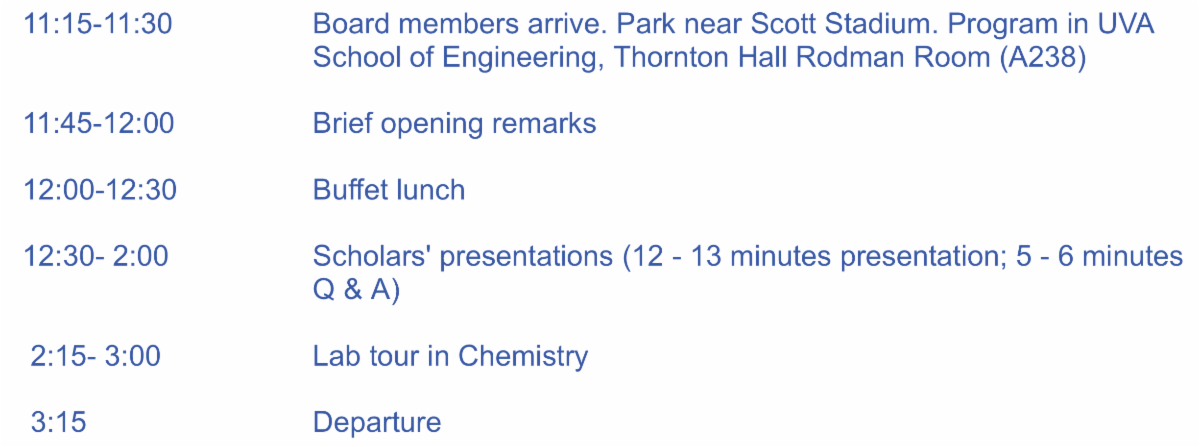 | | |
|---|---|
| 11:15-11:30 | Board members arrive. Park near Scott Stadium. Program in UVA School of Engineering, Thornton Hall Rodman Room (A238) |
| 11:45-12:00 | Brief opening remarks |
| 12:00-12:30 | Buffet lunch |
| 12:30- 2:00 | Scholars' presentations (12 - 13 minutes presentation; 5 - 6 minutes Q & A) |
| 2:15- 3:00 | Lab tour in Chemistry |
| 3:15 | Departure |